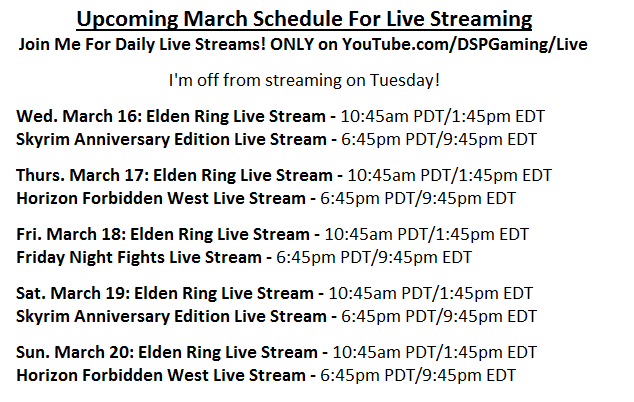 Upcoming March Schedule For Live Streaming
Join Me For Daily Live Streams! ONLY on YouTube.com/DSPGaming/Live

I'm off from streaming on Tuesday!

Wed. March 16: Elden Ring Live Stream - 10:45am PDT/1:45pm EDT
Skyrim Anniversary Edition Live Stream - 6:45pm PDT/9:45pm EDT

Thurs. March 17: Elden Ring Live Stream - 10:45am PDT/1:45pm EDT
Horizon Forbidden West Live Stream - 6:45pm PDT/9:45pm EDT

Fri. March 18: Elden Ring Live Stream - 10:45am PDT/1:45pm EDT
Friday Night Fights Live Stream - 6:45pm PDT/9:45pm EDT

Sat. March 19: Elden Ring Live Stream - 10:45am PDT/1:45pm EDT
Skyrim Anniversary Edition Live Stream - 6:45pm PDT/9:45pm EDT

Sun. March 20: Elden Ring Live Stream - 10:45am PDT/1:45pm EDT
Horizon Forbidden West Live Stream - 6:45pm PDT/9:45pm EDT